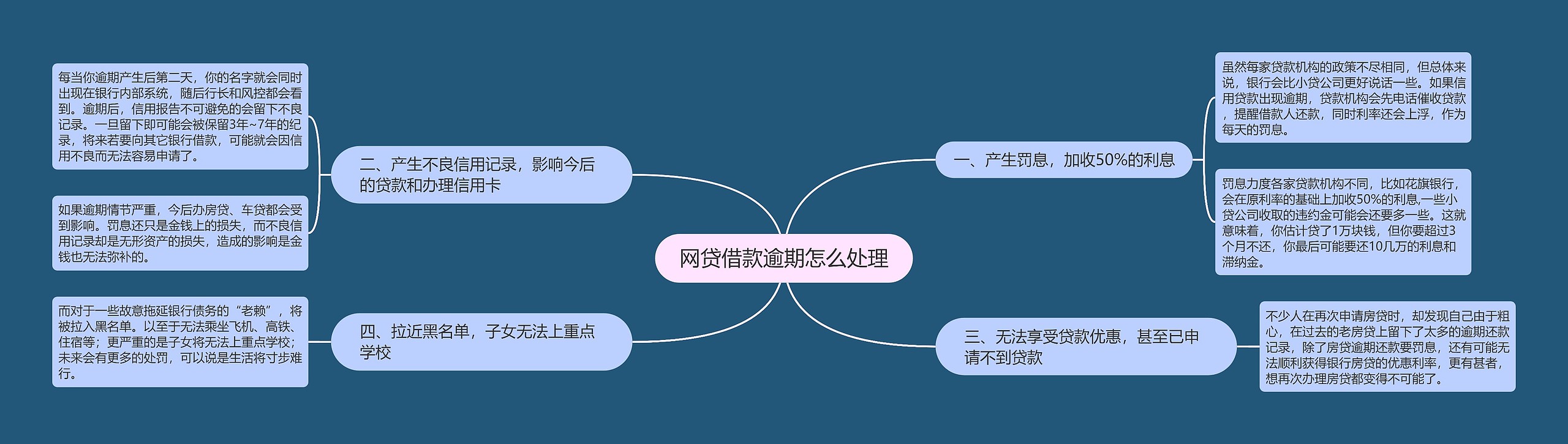 网贷借款逾期怎么处理

一、产生罚息，加收50%的利息

虽然每家贷款机构的政策不尽相同，但总体来说，银行会比小贷公司更好说话一些。如果信用贷款出现逾期，贷款机构会先电话催收贷款，提醒借款人还款，同时利率还会上浮，作为每天的罚息。

罚息力度各家贷款机构不同，比如花旗银行，会在原利率的基础上加收50%的利息,一些小贷公司收取的违约金可能会还要多一些。这就意味着，你估计贷了1万块钱，但你要超过3个月不还，你最后可能要还10几万的利息和滞纳金。

二、产生不良信用记录，影响今后的贷款和办理信用卡

每当你逾期产生后第二天，你的名字就会同时出现在银行内部系统，随后行长和风控都会看到。逾期后，信用报告不可避免的会留下不良记录。一旦留下即可能会被保留3年~7年的纪录，将来若要向其它银行借款，可能就会因信用不良而无法容易申请了。

如果逾期情节严重，今后办房贷、车贷都会受到影响。罚息还只是金钱上的损失，而不良信用记录却是无形资产的损失，造成的影响是金钱也无法弥补的。

三、无法享受贷款优惠，甚至已申请不到贷款

不少人在再次申请房贷时，却发现自己由于粗心，在过去的老房贷上留下了太多的逾期还款记录，除了房贷逾期还款要罚息，还有可能无法顺利获得银行房贷的优惠利率，更有甚者，想再次办理房贷都变得不可能了。

四、拉近黑名单，子女无法上重点学校

而对于一些故意拖延银行债务的“老赖”，将被拉入黑名单。以至于无法乘坐飞机、高铁、住宿等；更严重的是子女将无法上重点学校；未来会有更多的处罚，可以说是生活将寸步难行。